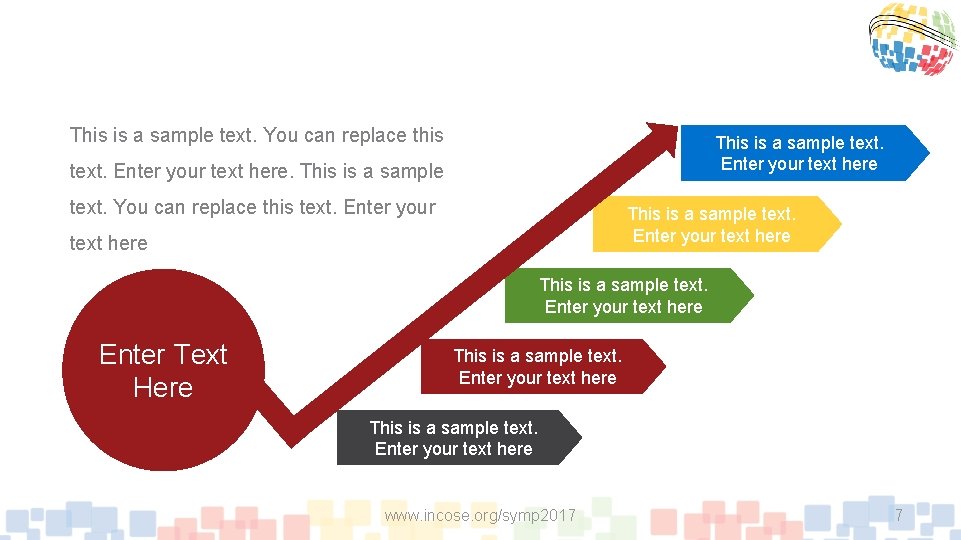 This is a sample text. You can replace this text. Enter your text here. This is a sample text. You can replace this text. Enter your text here

Enter Text Here

This is a sample text. Enter your text here

This is a sample text. Enter your text here

This is a sample text. Enter your text here

This is a sample text. Enter your text here

This is a sample text. Enter your text here

www.incose.org/symp2017

7